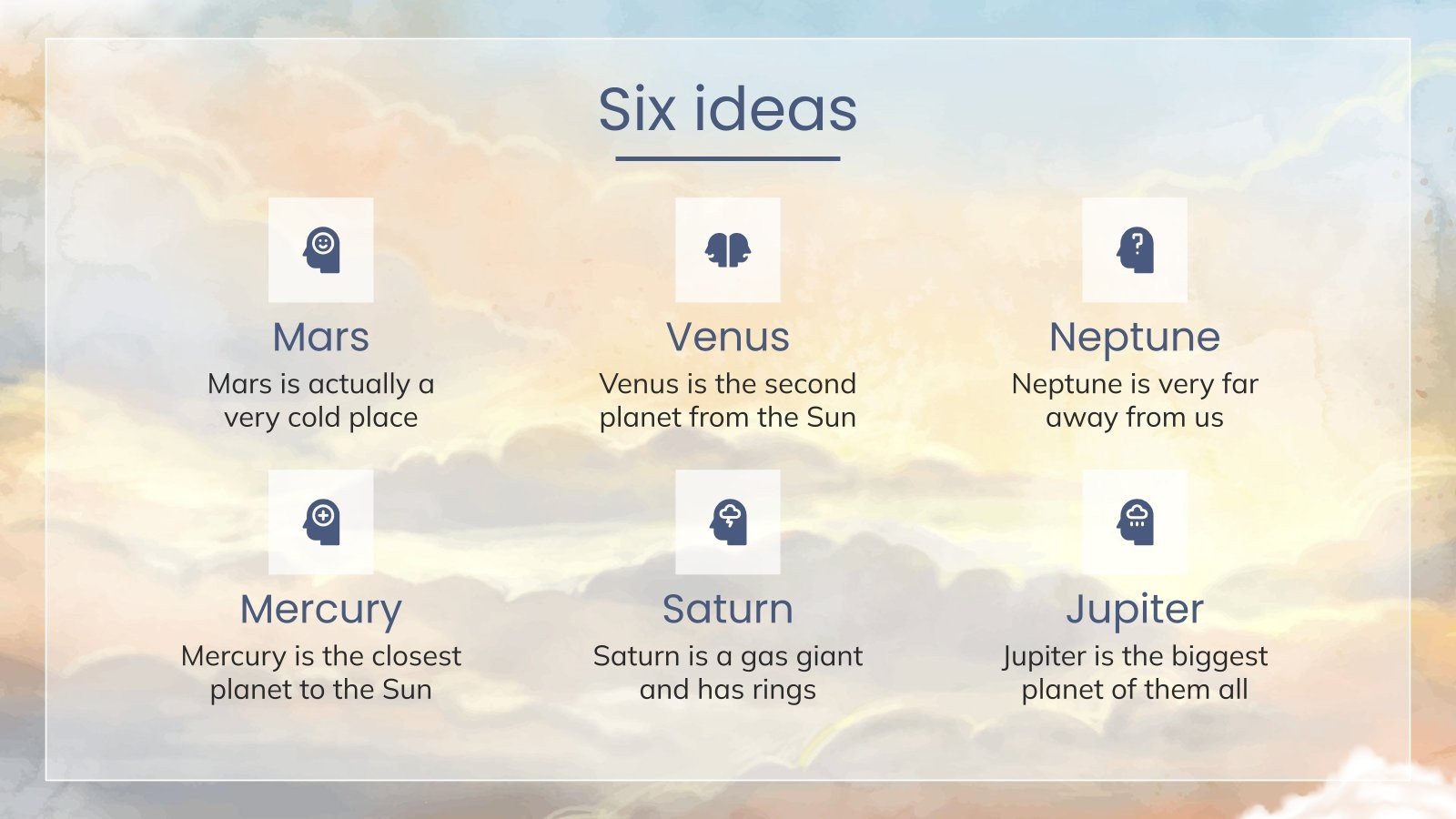 Six ideas

Mars
Mars is actually a very cold place

Venus
Venus is the second planet from the Sun

Neptune
Neptune is very far away from us

Mercury
Mercury is the closest planet to the Sun

Saturn
Saturn is a gas giant and has rings

Jupiter
Jupiter is the biggest planet of them all